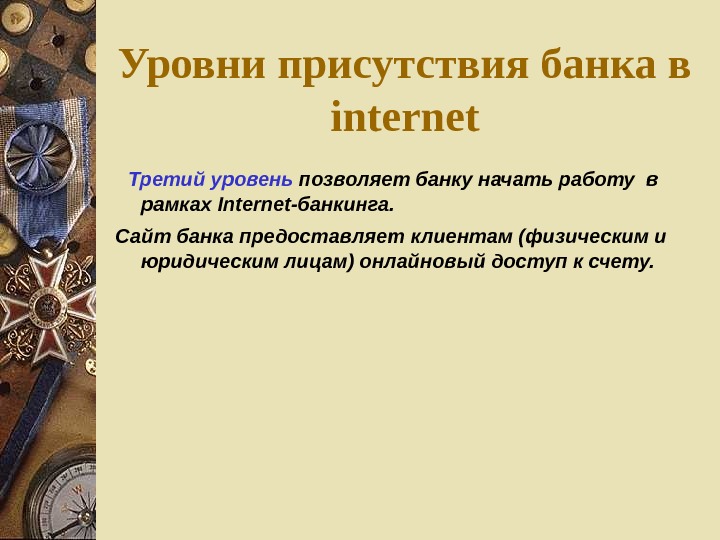 Уровни присутствия банка в internet

Третий уровень позволяет банку начать работу в рамках Internet-банкинга.

Сайт банка предоставляет клиентам (физическим и юридическим лицам) онлайновый доступ к счету.